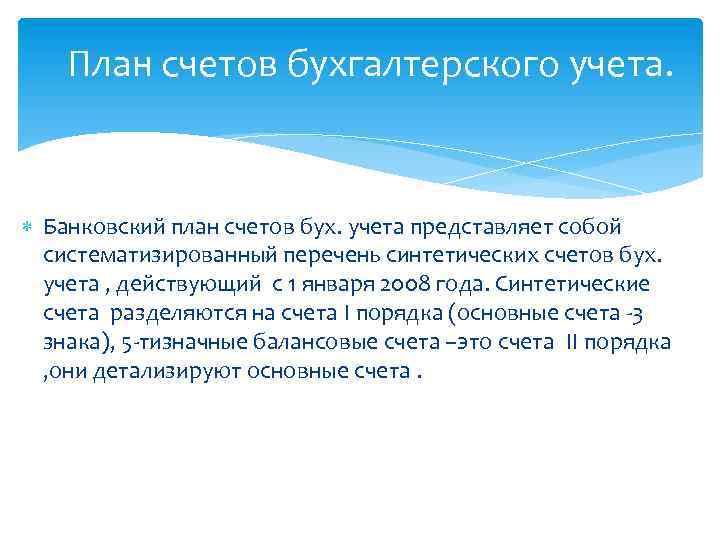 План счетов бухгалтерского учета.

Банковский план счетов бух. учета представляет собой систематизированный перечень синтетических счетов бух. учета , действующий с 1 января 2008 года. Синтетические счета разделяются на счета I порядка (основные счета -3 знака), 5-тизначные балансовые счета –это счета II порядка ,они детализируют основные счета .